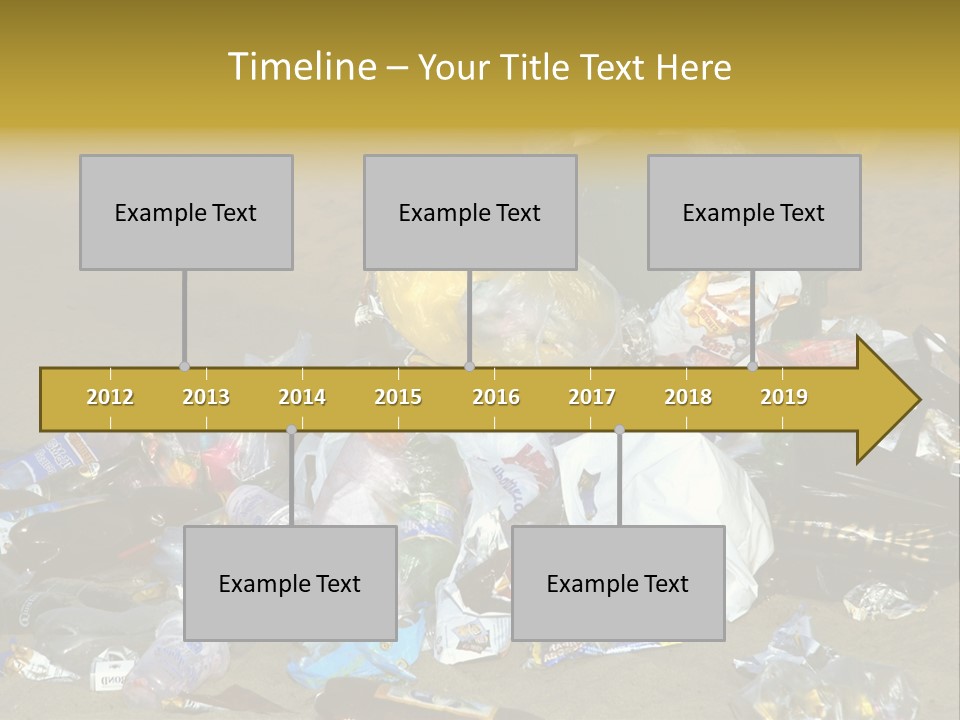 Timeline – Your Title Text Here

Example Text

Example Text

Example Text

2012 2013 2014 2015 2016 2017 2018 2019

Example Text

Example Text